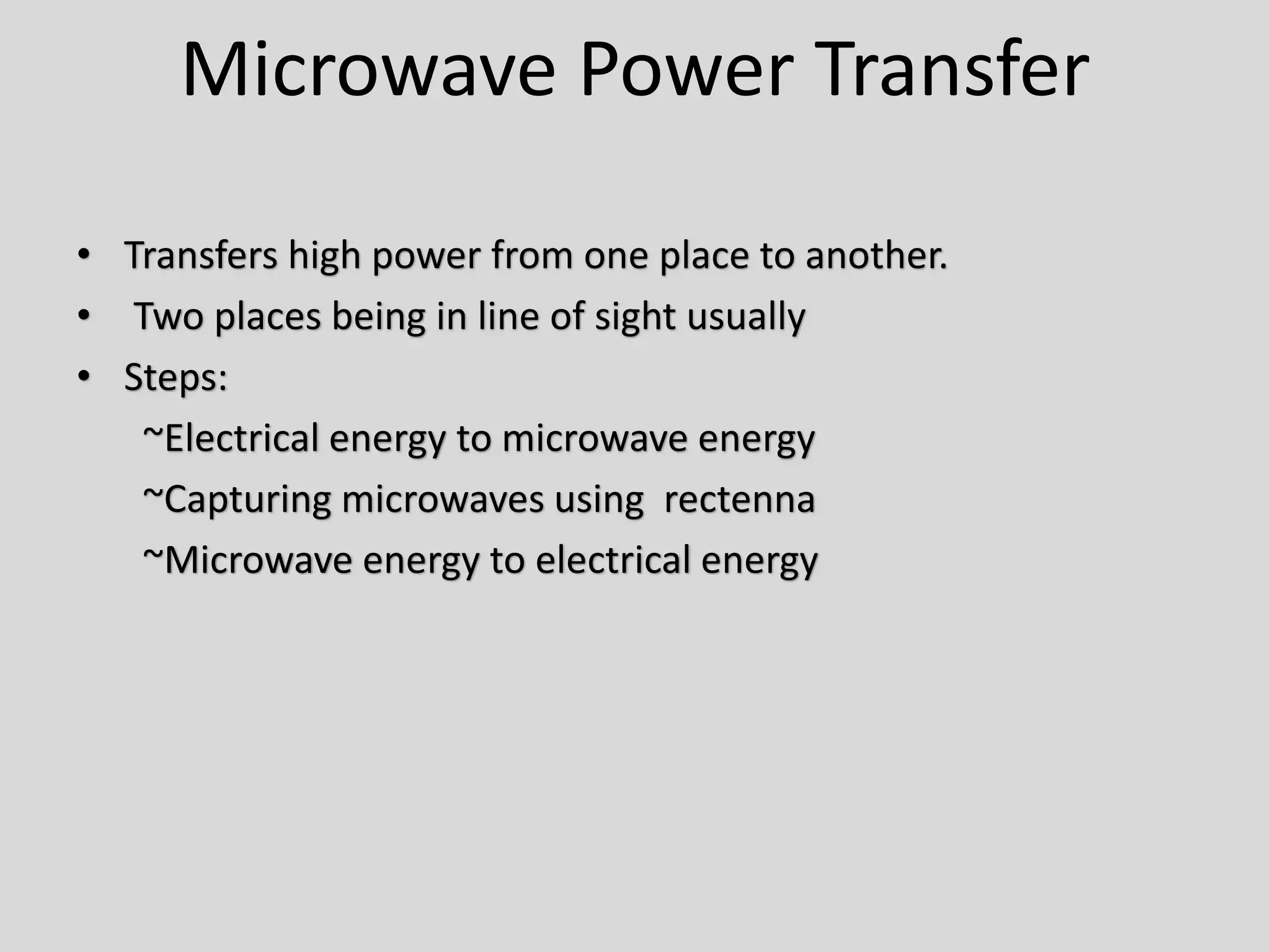 Microwave Power Transfer

• Transfers high power from one place to another.
• Two places being in line of sight usually
• Steps:
~Electrical energy to microwave energy
~Capturing microwaves using rectenna
~Microwave energy to electrical energy